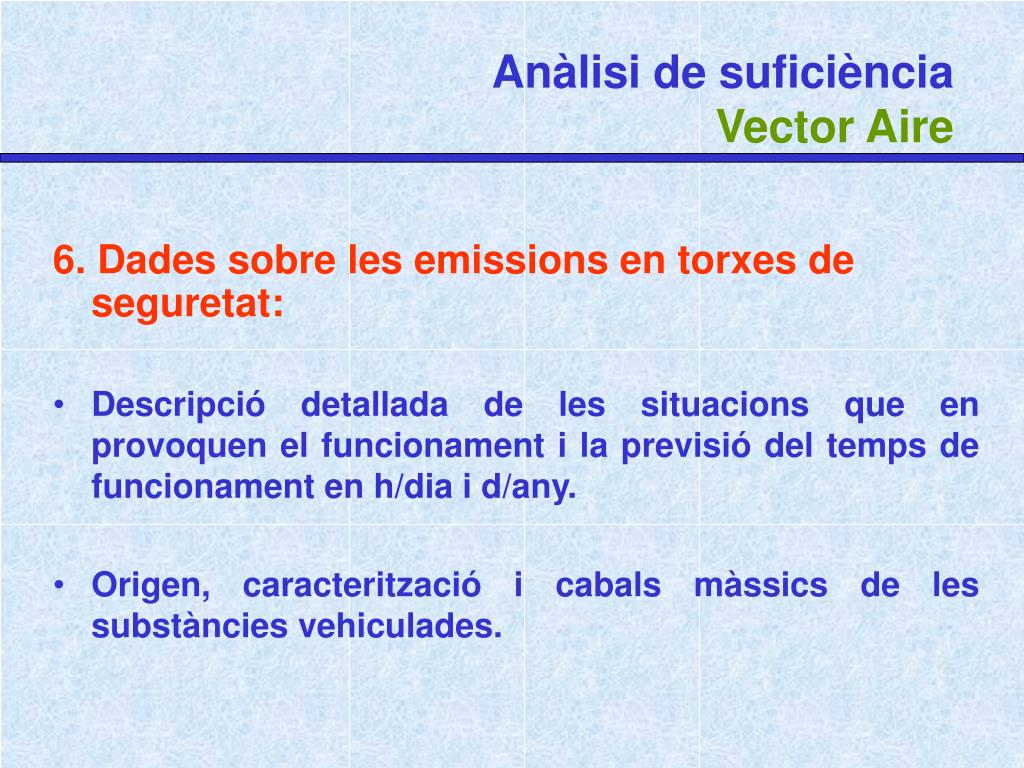 Anàlisi de suficiència
Vector Aire

6. Dades sobre les emissions en torxes de seguretat:

• Descripció detallada de les situacions que en provoquen el funcionament i la previsió del temps de funcionament en h/dia i d/any.

• Origen, caracterització i cabals màssics de les substàncies vehiculades.